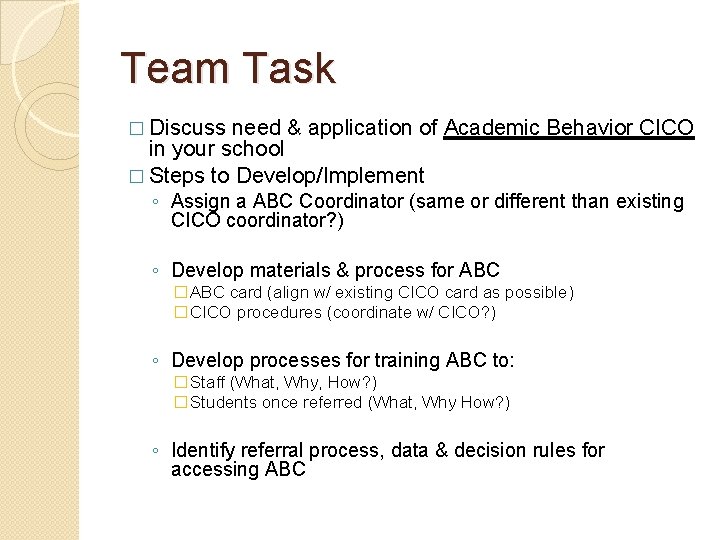 Team Task

□ Discuss need & application of Academic Behavior CICO in your school

□ Steps to Develop/Implement

◦ Assign a ABC Coordinator (same or different than existing CICO coordinator?)

◦ Develop materials & process for ABC

□ ABC card (align w/ existing CICO card as possible)

□ CICO procedures (coordinate w/ CICO?)

◦ Develop processes for training ABC to:

□ Staff (What, Why, How?)

□ Students once referred (What, Why How?)

◦ Identify referral process, data & decision rules for accessing ABC